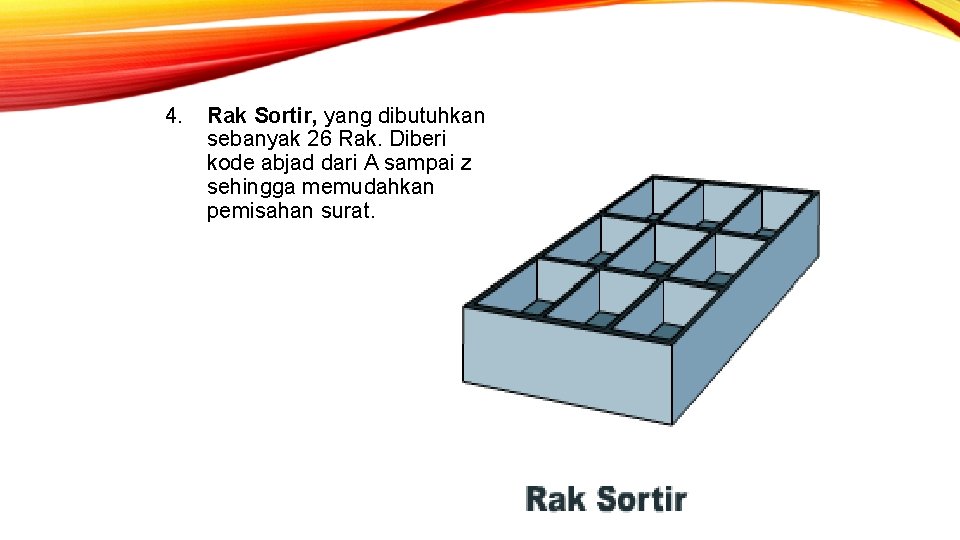 4. Rak Sortir, yang dibutuhkan sebanyak 26 Rak. Diberi kode abjad dari A sampai z sehingga memudahkan pemisahan surat.

Rak Sortir